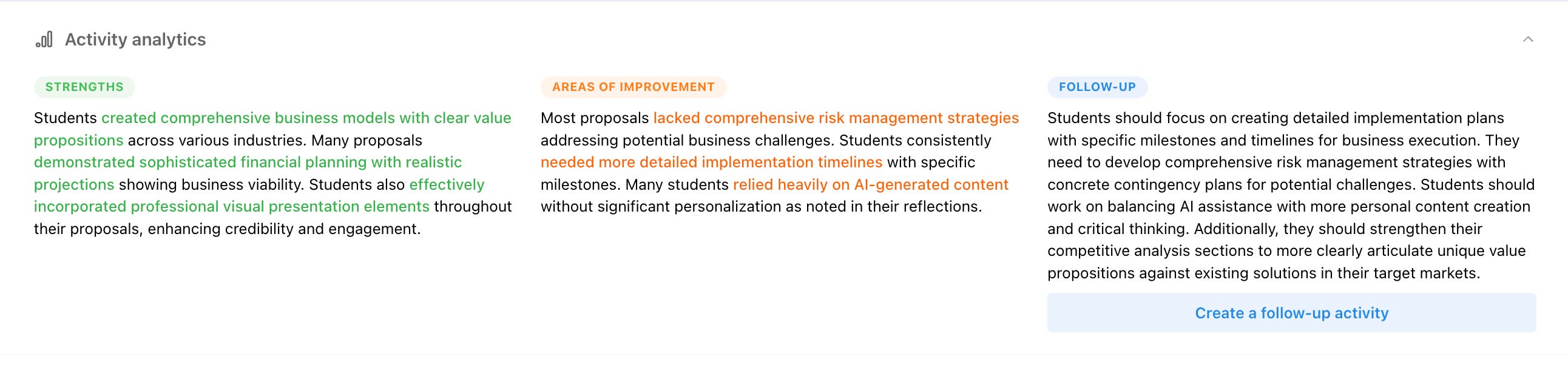 Activity analytics

STRENGTHS

Students created comprehensive business models with clear value propositions across various industries. Many proposals demonstrated sophisticated financial planning with realistic projections showing business viability. Students also effectively incorporated professional visual presentation elements throughout their proposals, enhancing credibility and engagement.

AREAS OF IMPROVEMENT

Most proposals lacked comprehensive risk management strategies addressing potential business challenges. Students consistently needed more detailed implementation timelines with specific milestones. Many students relied heavily on AI-generated content without significant personalization as noted in their reflections.

FOLLOW-UP

Students should focus on creating detailed implementation plans with specific milestones and timelines for business execution. They need to develop comprehensive risk management strategies with concrete contingency plans for potential challenges. Students should work on balancing AI assistance with more personal content creation and critical thinking. Additionally, they should strengthen their competitive analysis sections to more clearly articulate unique value propositions against existing solutions in their target markets.

Create a follow-up activity